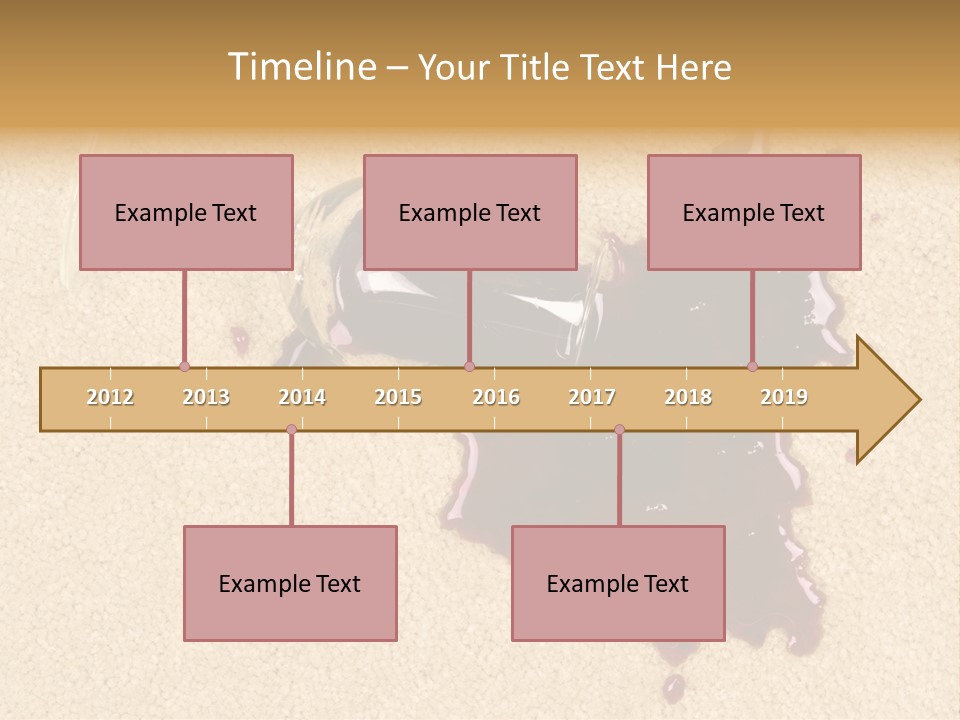 Timeline – Your Title Text Here

Example Text

Example Text

Example Text

2012 2013 2014 2015 2016 2017 2018 2019

Example Text

Example Text